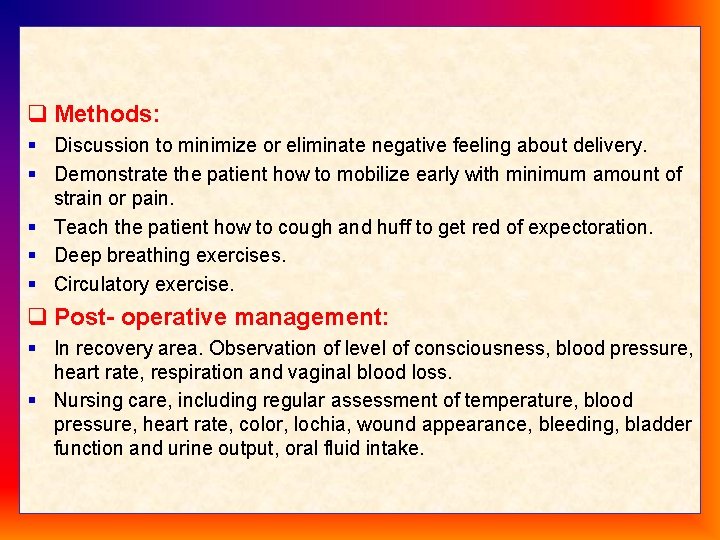 ❑ Methods:

▪ Discussion to minimize or eliminate negative feeling about delivery.

▪ Demonstrate the patient how to mobilize early with minimum amount of strain or pain.

▪ Teach the patient how to cough and huff to get red of expectoration.

▪ Deep breathing exercises.

▪ Circulatory exercise.

❑ Post- operative management:

▪ In recovery area. Observation of level of consciousness, blood pressure, heart rate, respiration and vaginal blood loss.

▪ Nursing care, including regular assessment of temperature, blood pressure, heart rate, color, lochia, wound appearance, bleeding, bladder function and urine output, oral fluid intake.